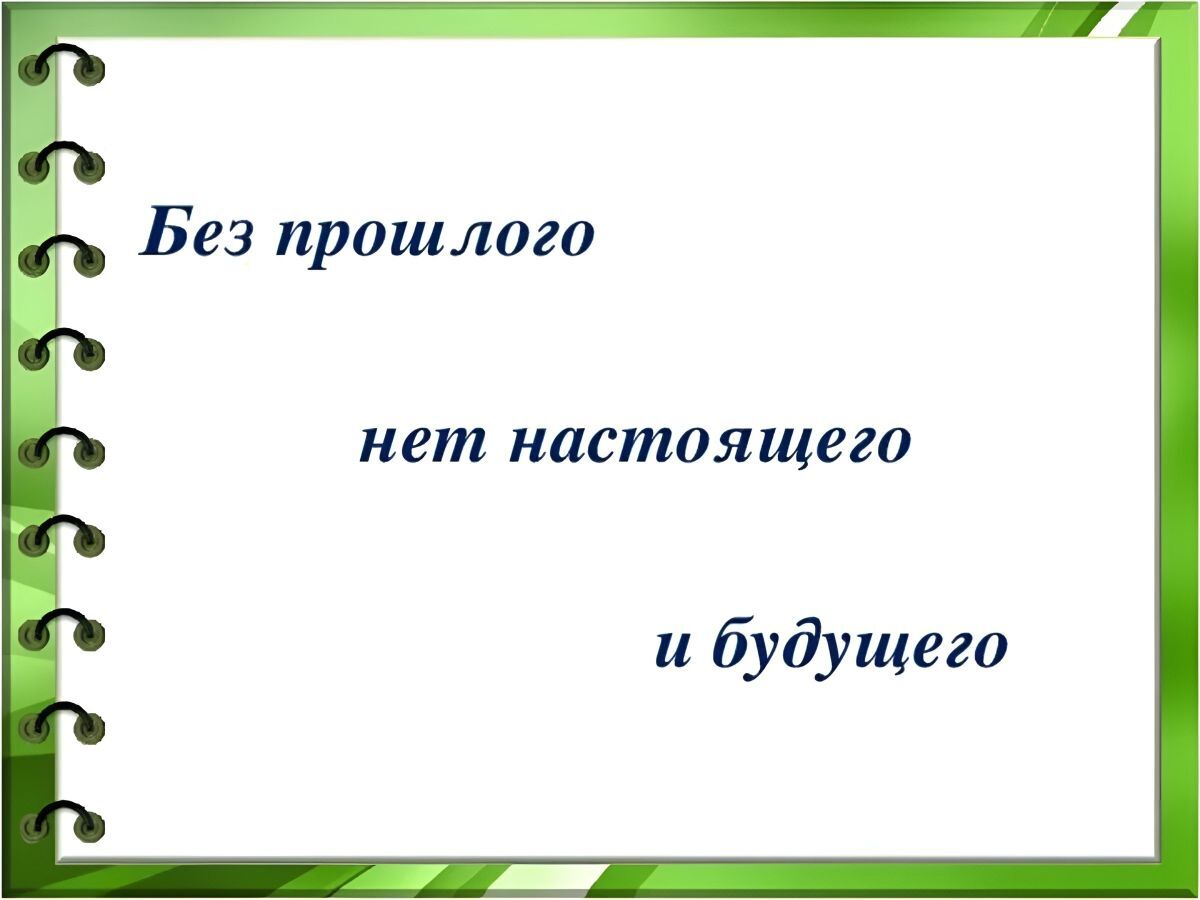 Без прошлого

нет настоящего

и будущего